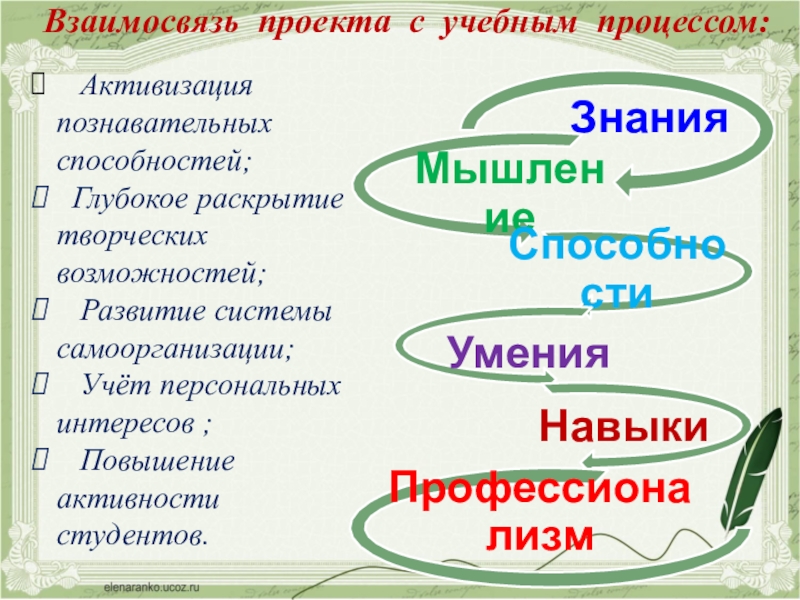 Взаимосвязь проекта с учебным процессом:

 Активизация познавательных способностей;
 Глубокое раскрытие творческих возможностей;
 Развитие системы самоорганизации;
 Учёт персональных интересов ;
 Повышение активности студентов.

Знания
Мышление
Способности
Умения
Навыки
Профессионализм

elenaranko.ucoz.ru